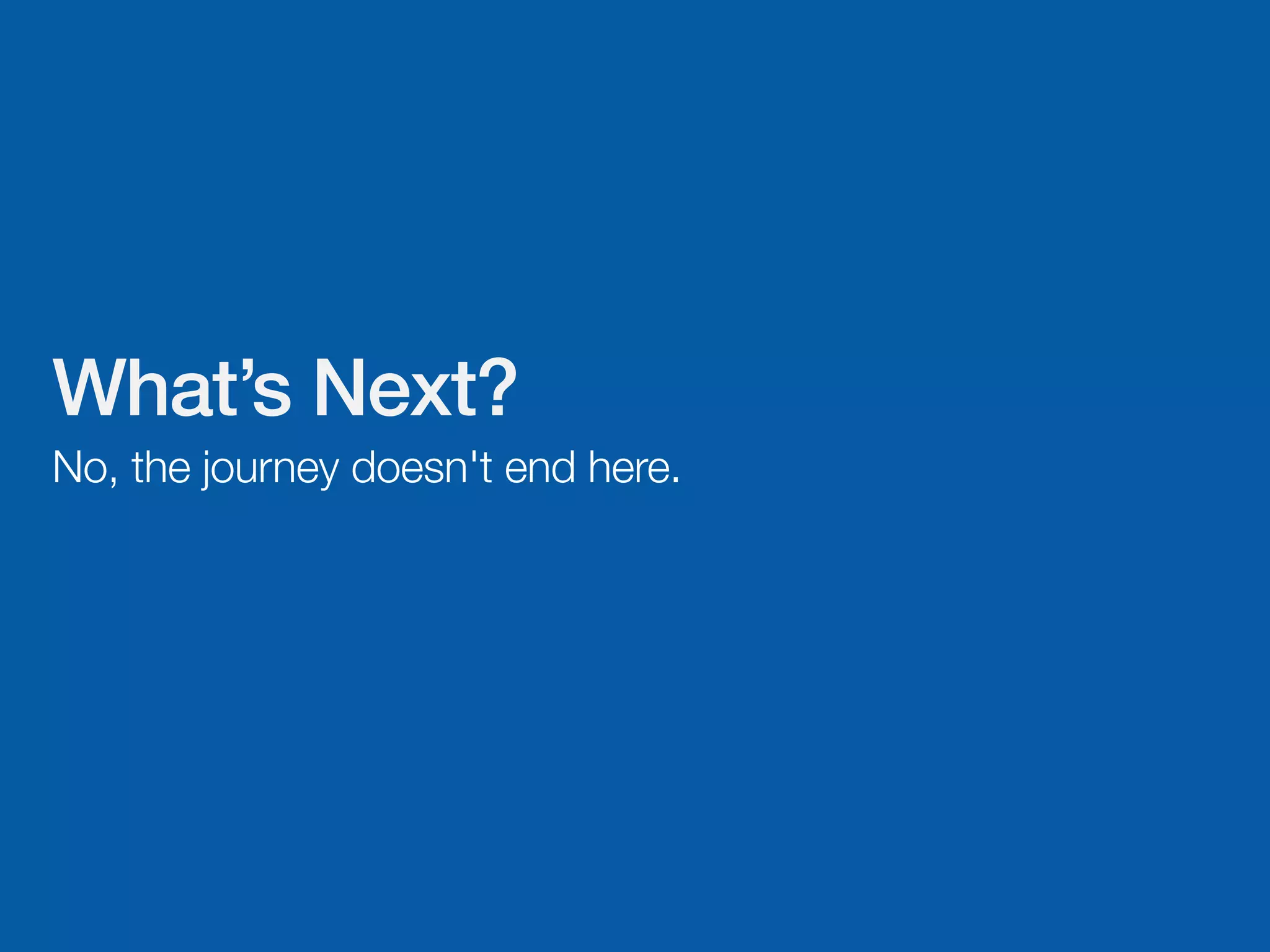 What’s Next?

No, the journey doesn't end here.